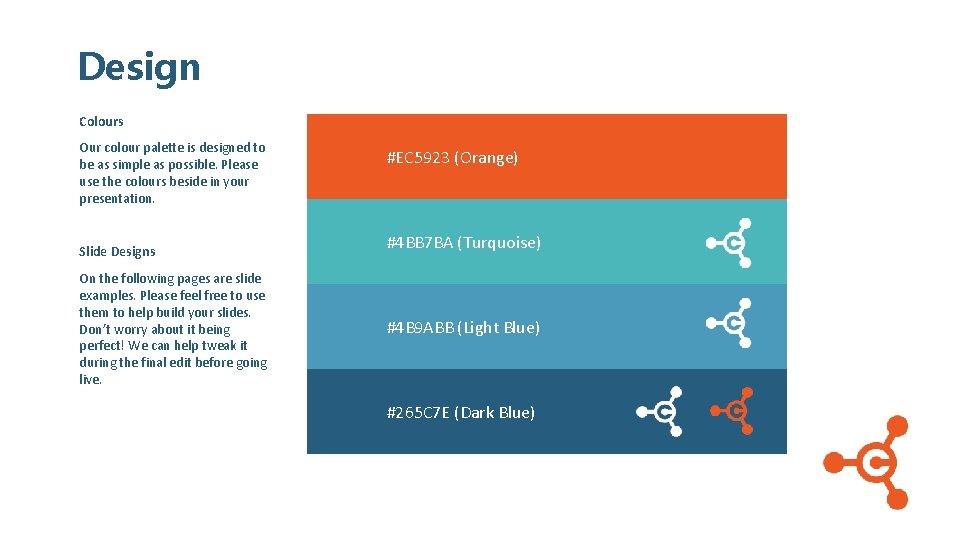 Design

Colours

Our colour palette is designed to be as simple as possible. Please use the colours beside in your presentation.

Slide Designs

On the following pages are slide examples. Please feel free to use them to help build your slides. Don't worry about it being perfect! We can help tweak it during the final edit before going live.

#EC5923 (Orange)

#4BB7BA (Turquoise)

#4B9ABB (Light Blue)

#265C7E (Dark Blue)